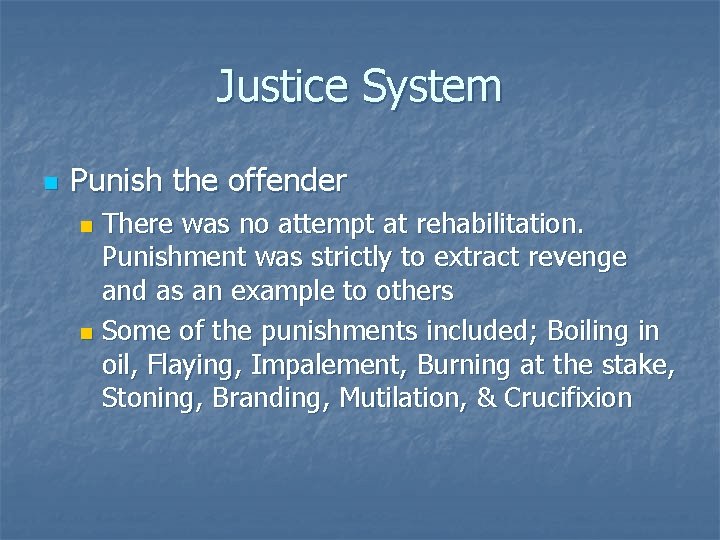 Justice System

Punish the offender

There was no attempt at rehabilitation. Punishment was strictly to extract revenge and as an example to others

Some of the punishments included; Boiling in oil, Flaying, Impalement, Burning at the stake, Stoning, Branding, Mutilation, & Crucifixion